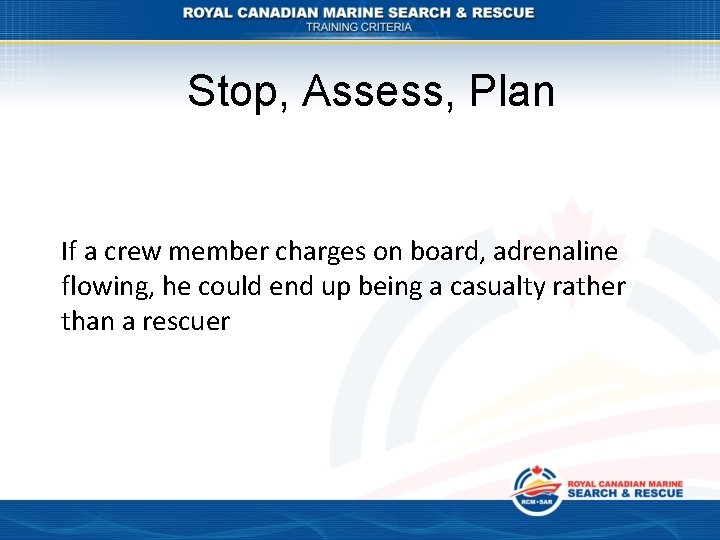 ROYAL CANADIAN MARINE SEARCH & RESCUE
TRAINING CRITERIA

Stop, Assess, Plan

If a crew member charges on board, adrenaline flowing, he could end up being a casualty rather than a rescuer

RCM•SAR
ROYAL CANADIAN MARINE
SEARCH & RESCUE